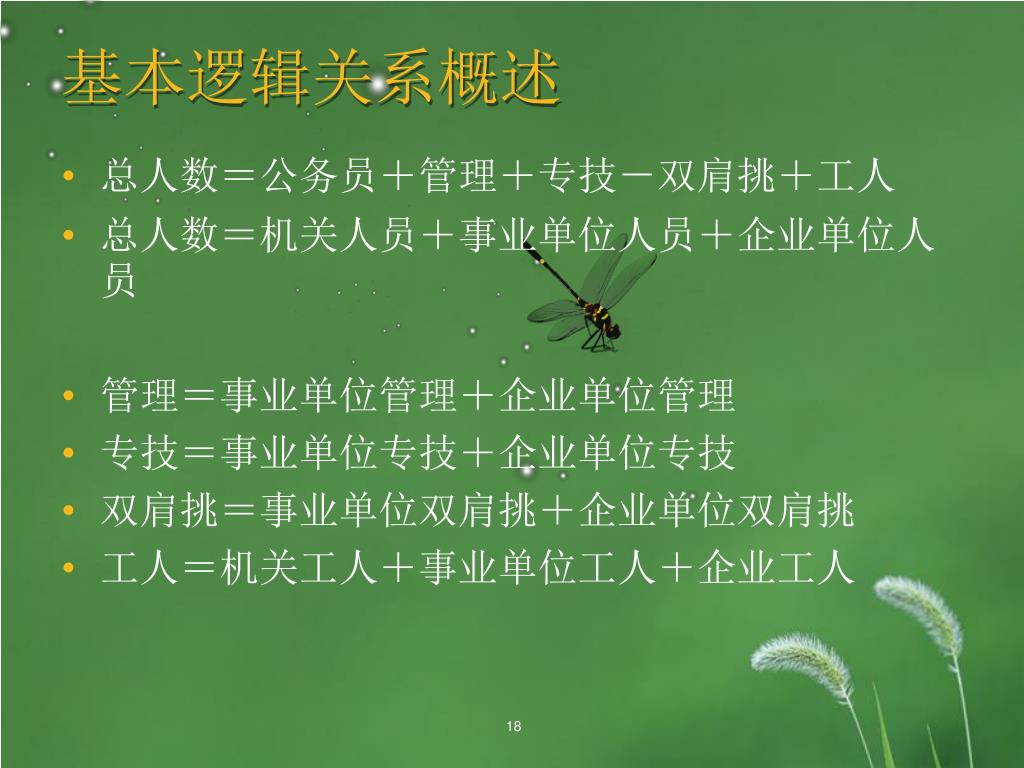 基本逻辑关系概述

• 总人数＝公务员＋管理＋专技－双肩挑＋工人
• 总人数＝机关人员＋事业单位人员＋企业单位人员

• 管理＝事业单位管理＋企业单位管理
• 专技＝事业单位专技＋企业单位专技
• 双肩挑＝事业单位双肩挑＋企业单位双肩挑
• 工人＝机关工人＋事业单位工人＋企业工人

18